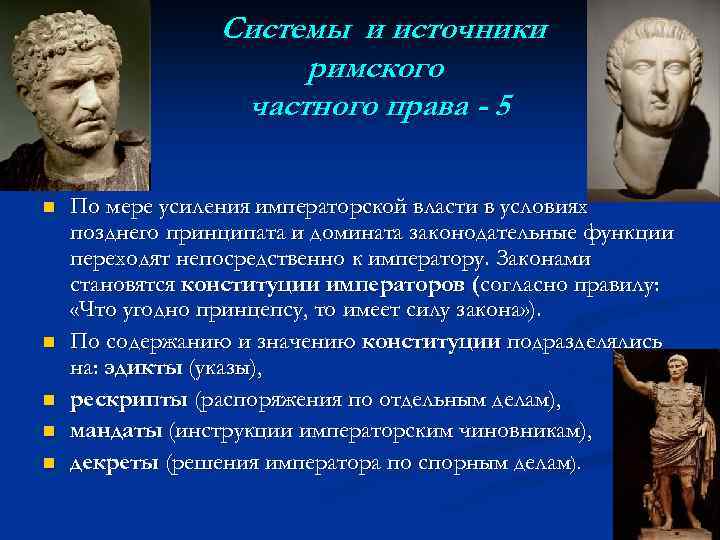 Системы и источники римского частного права - 5

По мере усиления императорской власти в условиях позднего принципата и домината законодательные функции переходят непосредственно к императору. Законами становятся конституции императоров (согласно правилу: «Что угодно принцепсу, то имеет силу закона»).

По содержанию и значению конституции подразделялись на: эдикты (указы),

рескрипты (распоряжения по отдельным делам),

мандаты (инструкции императорским чиновникам),

декреты (решения императора по спорным делам).